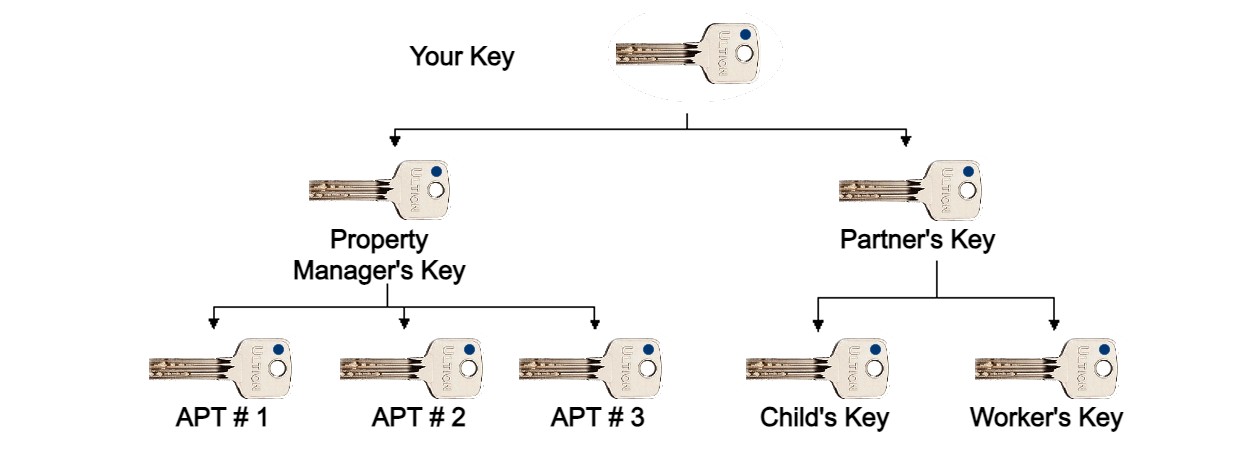 Your Key

ULTION

ULTION

Property Manager's Key

ULTION

Partner's Key

ULTION

APT # 1

ULTION

APT # 2

ULTION

APT # 3

ULTION

Child's Key

ULTION

Worker's Key